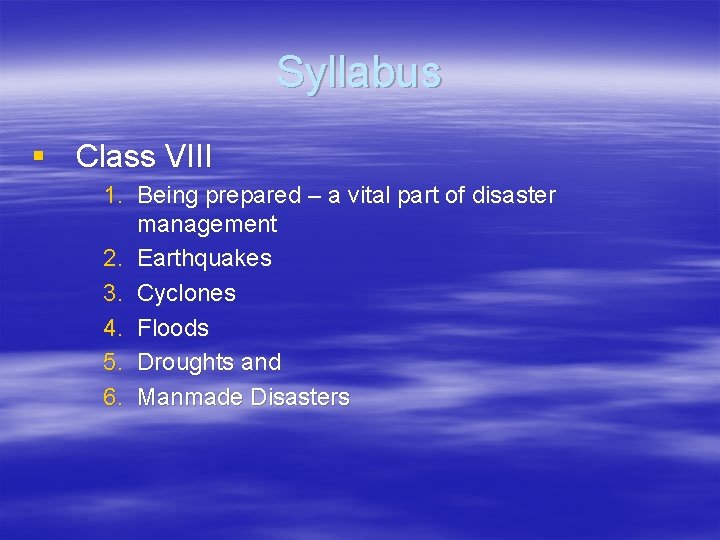 Syllabus

▪ Class VIII

1. Being prepared – a vital part of disaster management
2. Earthquakes
3. Cyclones
4. Floods
5. Droughts and
6. Manmade Disasters